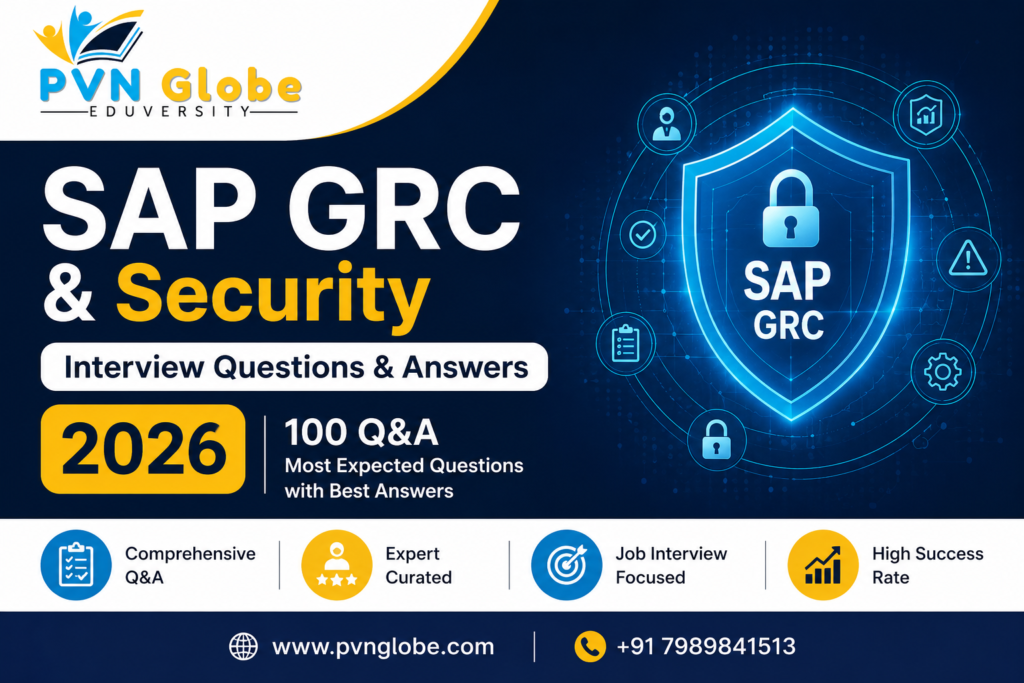 PVN Globe
EDUVERSITY

SAP GRC
& Security

Interview Questions & Answers

2026

100 Q&A
Most Expected Questions with Best Answers

SAP
GRC

Comprehensive Q&A

Expert Curated

Job Interview Focused

High Success Rate

www.pvnglobe.com

+91 7989841513